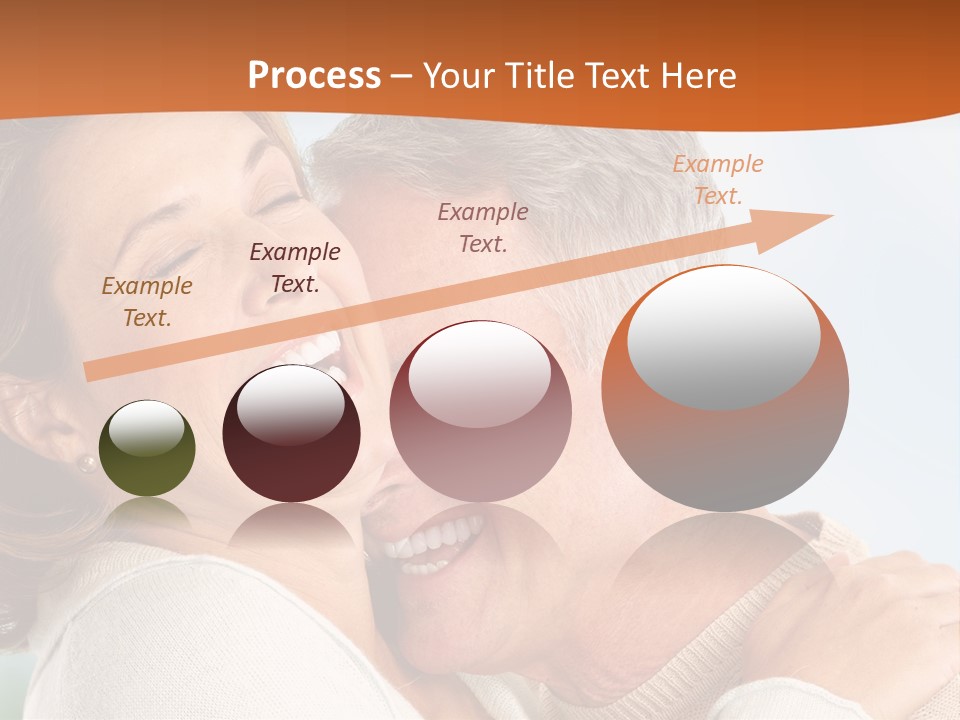 Process – Your Title Text Here

Example Text.

Example Text.

Example Text.

Example Text.